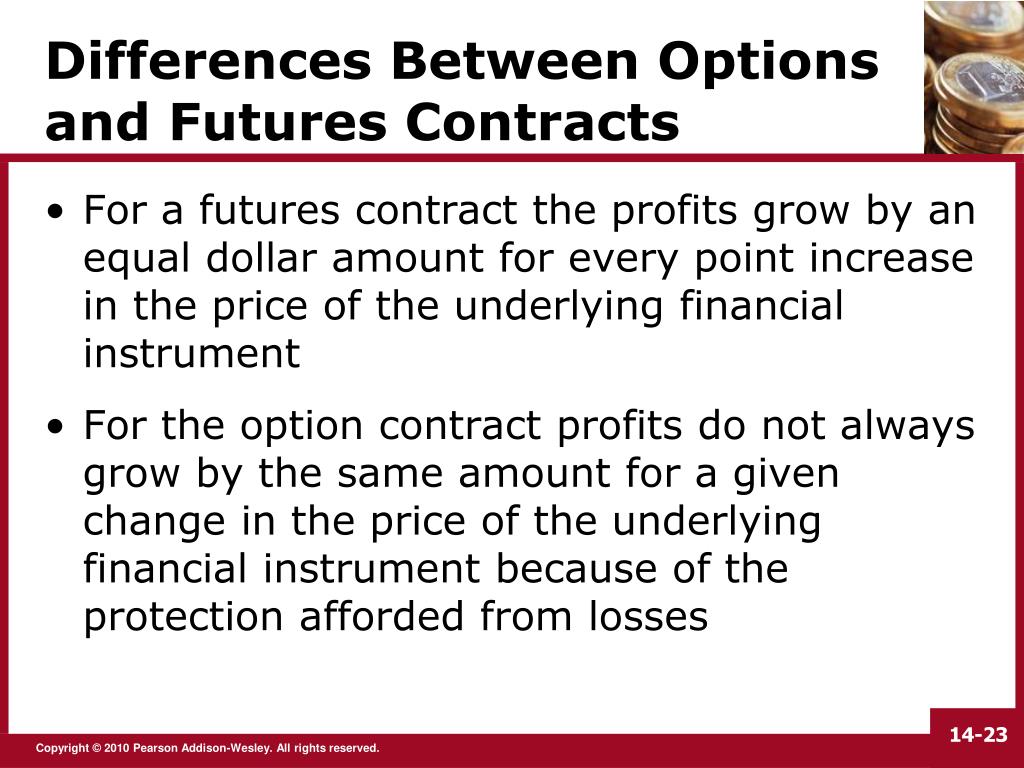 Differences Between Options and Futures Contracts

• For a futures contract the profits grow by an equal dollar amount for every point increase in the price of the underlying financial instrument

• For the option contract profits do not always grow by the same amount for a given change in the price of the underlying financial instrument because of the protection afforded from losses

Copyright © 2010 Pearson Addison-Wesley. All rights reserved.

14-23